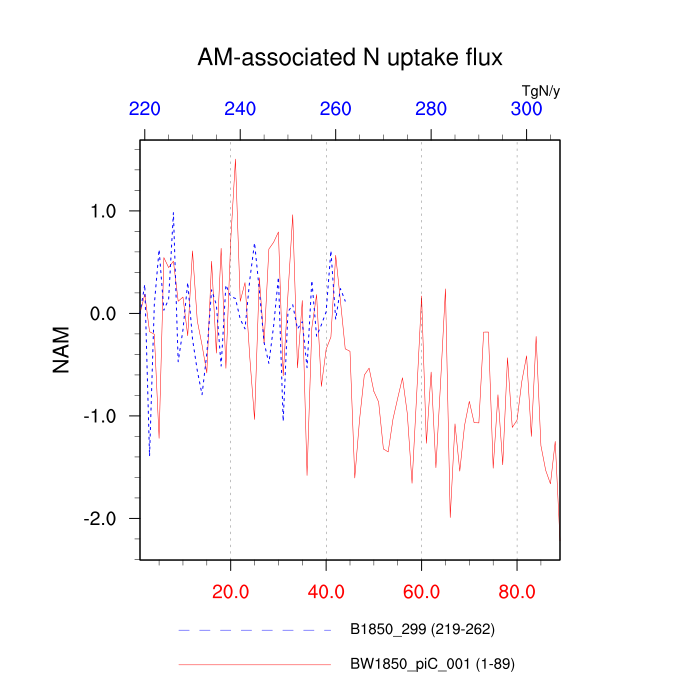 AM-associated N uptake flux

TgN/y

220
240
260
280
300

1.0
0.0
-1.0
-2.0

NAM

20.0
40.0
60.0
80.0

B1850_299 (219-262)

BW1850_piC_001 (1-89)